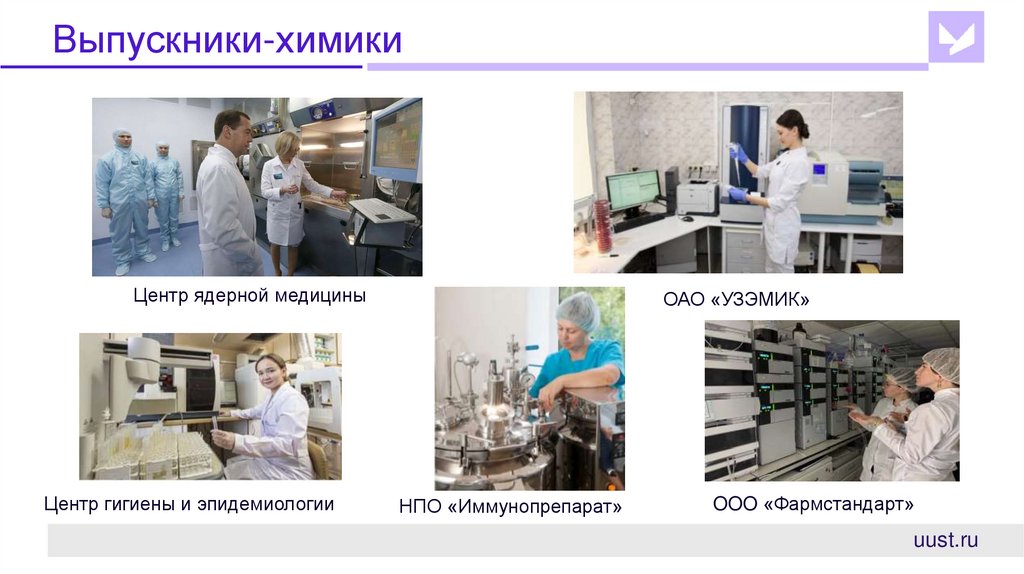 Выпускники-химики

Центр ядерной медицины

ОАО «УЗЭМИК»

Центр гигиены и эпидемиологии

НПО «Иммунопрепарат»

ООО «Фармстандарт»

uust.ru